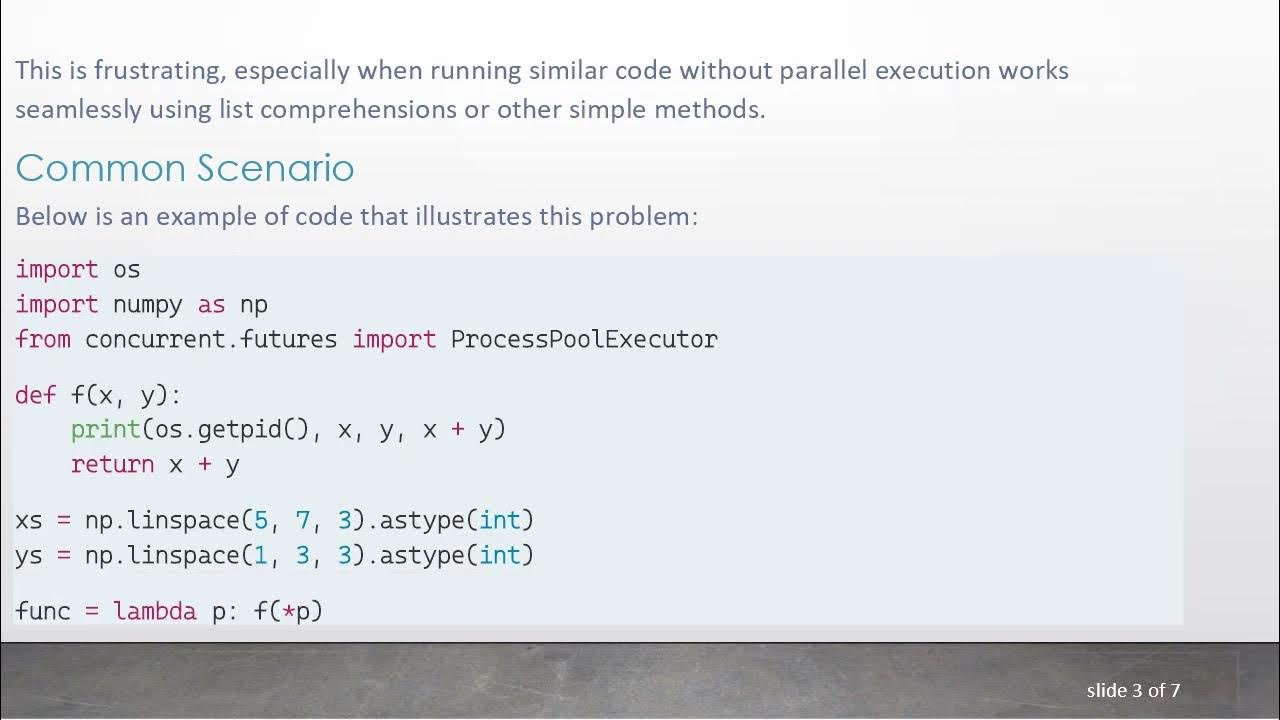 This is frustrating, especially when running similar code without parallel execution works seamlessly using list comprehensions or other simple methods.

Common Scenario

Below is an example of code that illustrates this problem:

import os
import numpy as np
from concurrent.futures import ProcessPoolExecutor

def f(x, y):
    print(os.getpid(), x, y, x + y)
    return x + y

xs = np.linspace(5, 7, 3).astype(int)
ys = np.linspace(1, 3, 3).astype(int)

func = lambda p: f(*p)

slide 3 of 7